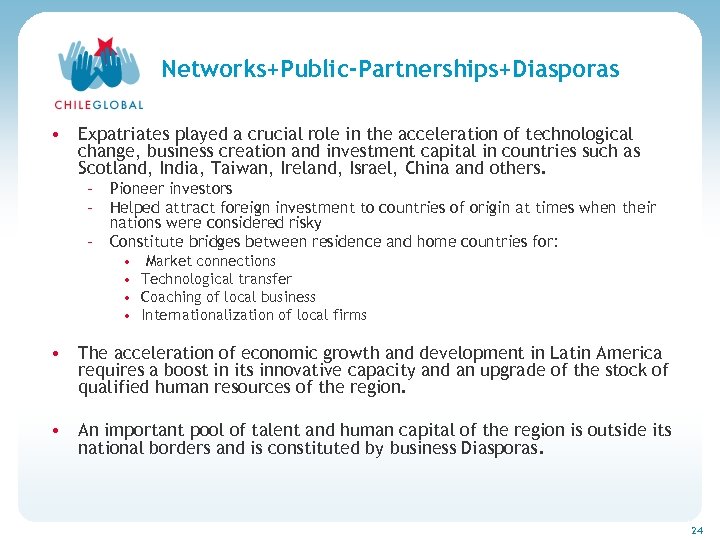 CHILEGLOBAL

Networks+Public-Partnerships+Diasporas

• Expatriates played a crucial role in the acceleration of technological change, business creation and investment capital in countries such as Scotland, India, Taiwan, Ireland, Israel, China and others.
  – Pioneer investors
  – Helped attract foreign investment to countries of origin at times when their nations were considered risky
  – Constitute bridges between residence and home countries for:
    • Market connections
    • Technological transfer
    • Coaching of local business
    • Internationalization of local firms

• The acceleration of economic growth and development in Latin America requires a boost in its innovative capacity and an upgrade of the stock of qualified human resources of the region.

• An important pool of talent and human capital of the region is outside its national borders and is constituted by business Diasporas.

24